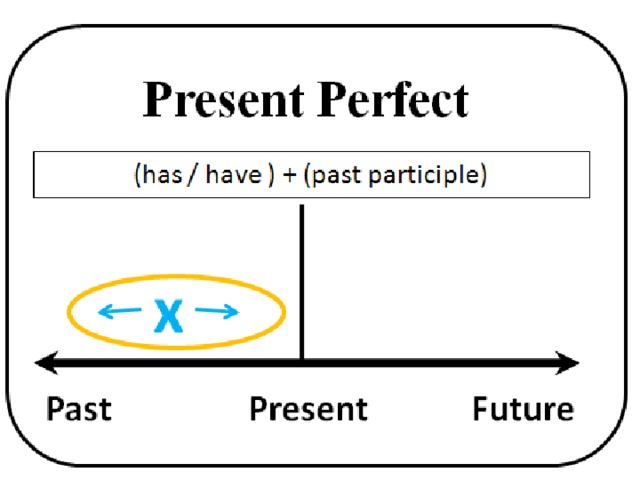 Present Perfect

(has / have ) + (past participle)

X

Past Present Future